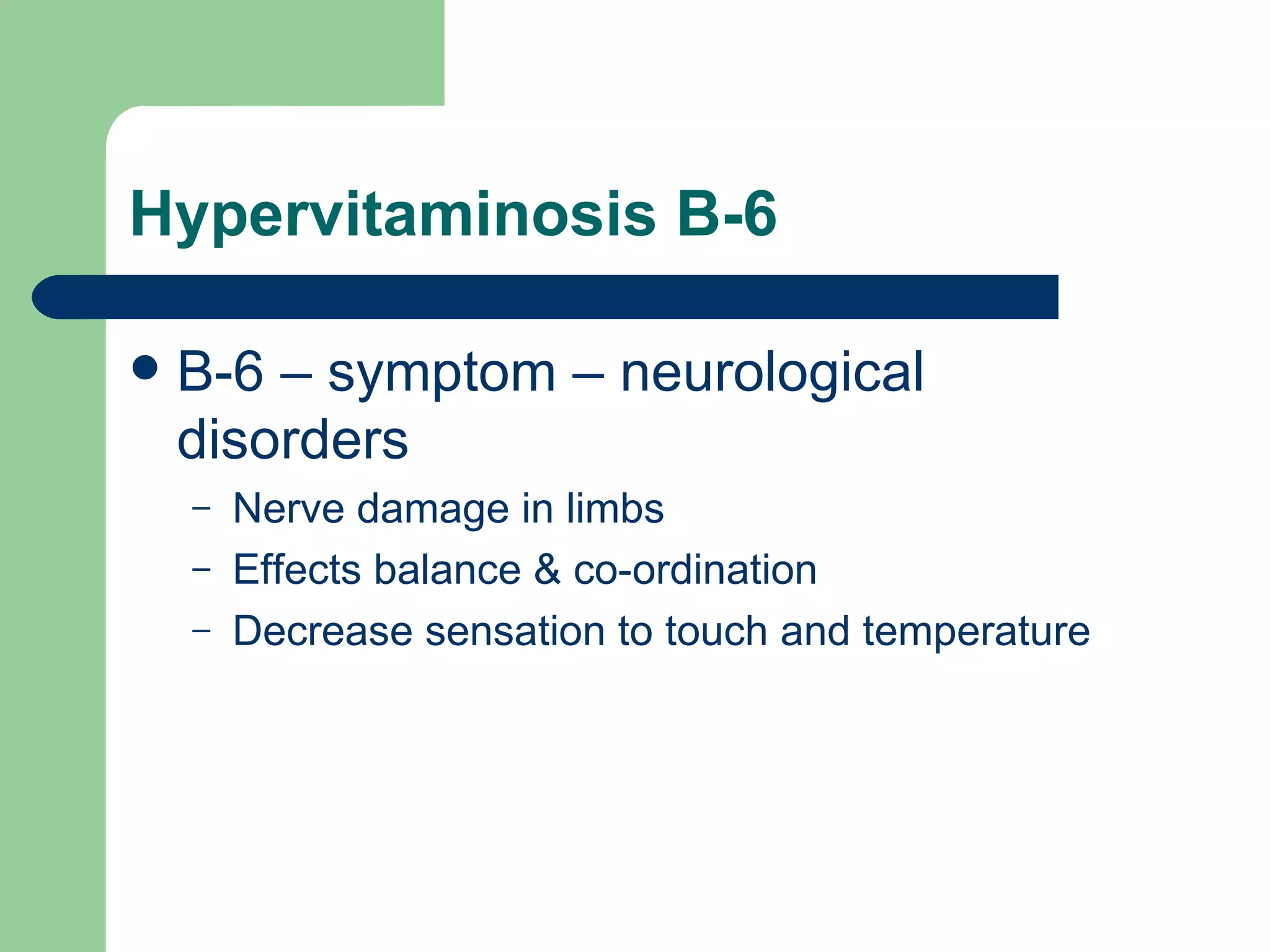 Hypervitaminosis B-6

• B-6 – symptom – neurological disorders

- Nerve damage in limbs
- Effects balance & co-ordination
- Decrease sensation to touch and temperature